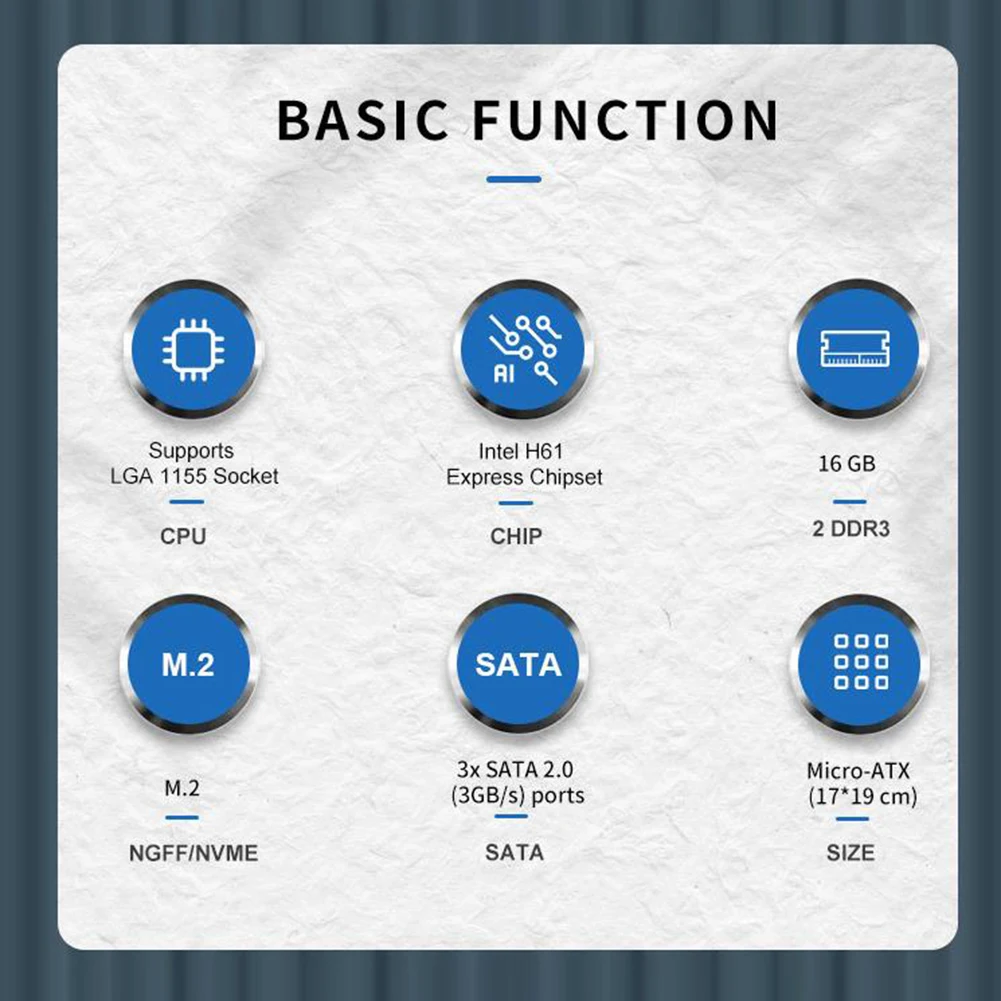 BASIC FUNCTION

Supports
LGA 1155 Socket

CPU

AI

Intel H61
Express Chipset

CHIP

16 GB

2 DDR3

M.2

M.2

NGFF/NVME

SATA

3x SATA 2.0
(3GB/s) ports

SATA

Micro-ATX
(17*19 cm)

SIZE